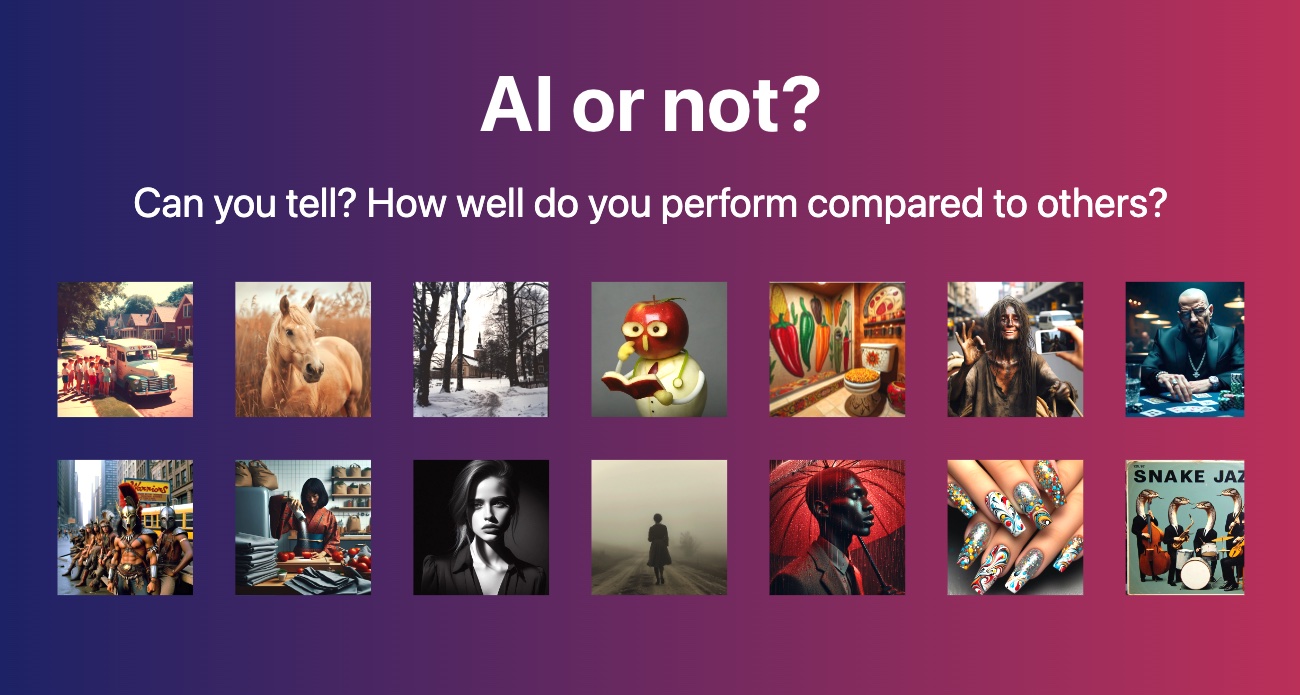 AI or not?

Can you tell? How well do you perform compared to others?

SNAKE JAZ